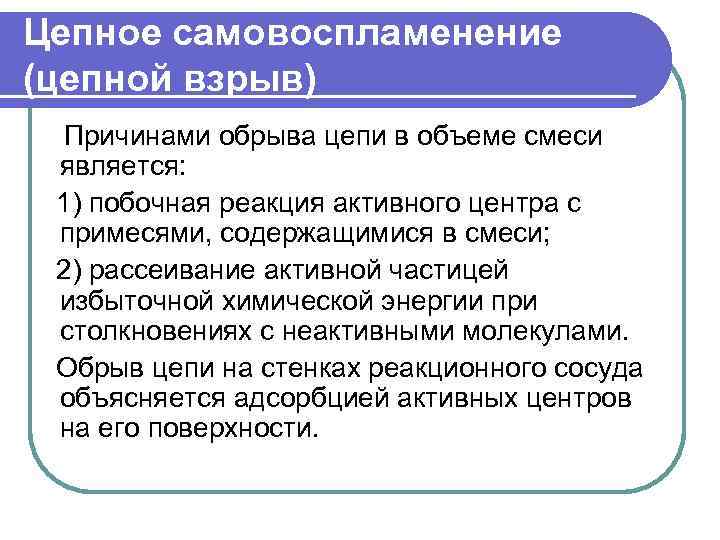 Цепное самовоспламенение (цепной взрыв)

Причинами обрыва цепи в объеме смеси является:

1) побочная реакция активного центра с примесями, содержащимися в смеси;

2) рассеивание активной частицей избыточной химической энергии при столкновениях с неактивными молекулами.

Обрыв цепи на стенках реакционного сосуда объясняется адсорбцией активных центров на его поверхности.